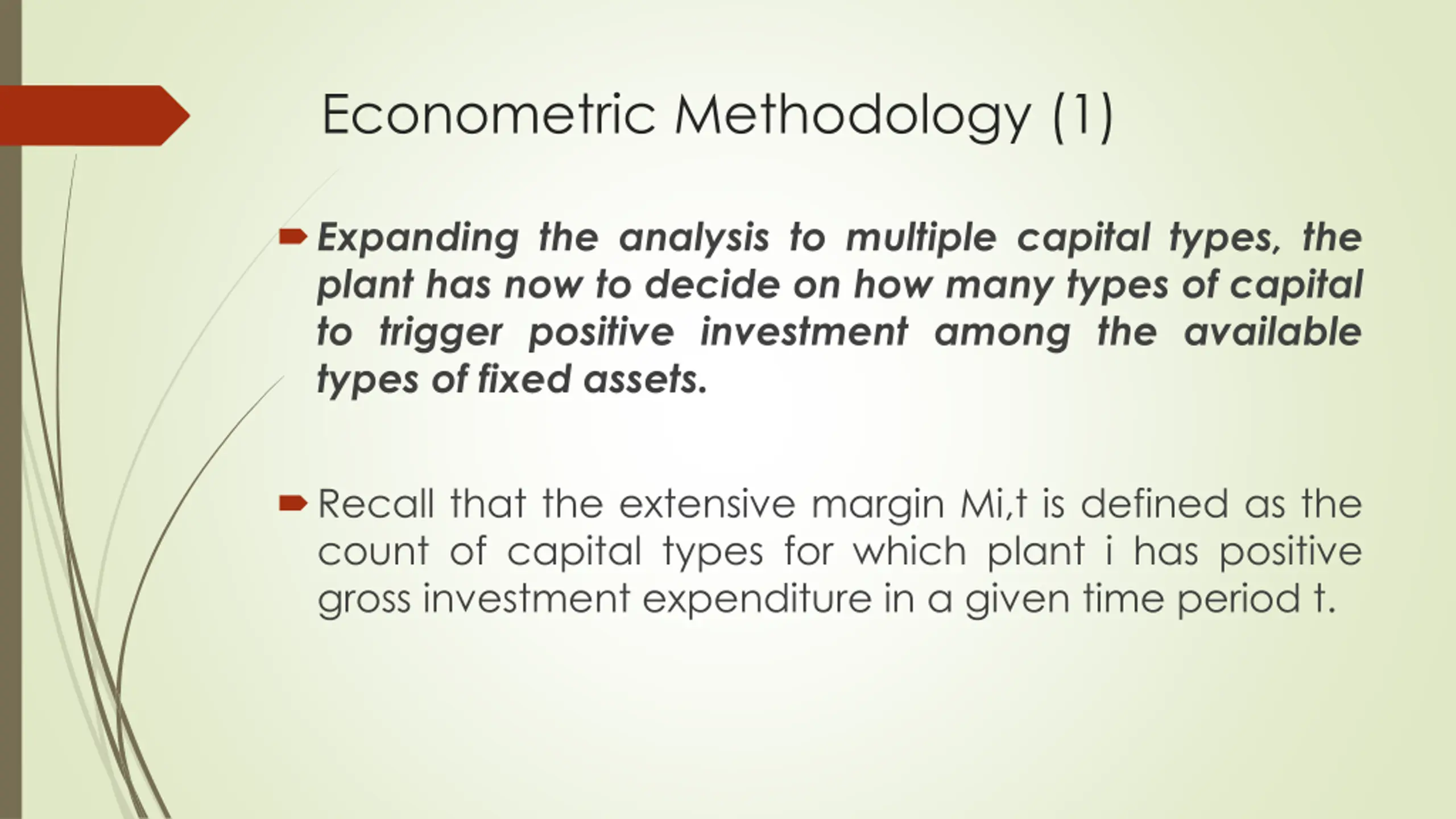 Econometric Methodology (1)

Expanding the analysis to multiple capital types, the plant has now to decide on how many types of capital to trigger positive investment among the available types of fixed assets.

Recall that the extensive margin Mi,t is defined as the count of capital types for which plant i has positive gross investment expenditure in a given time period t.